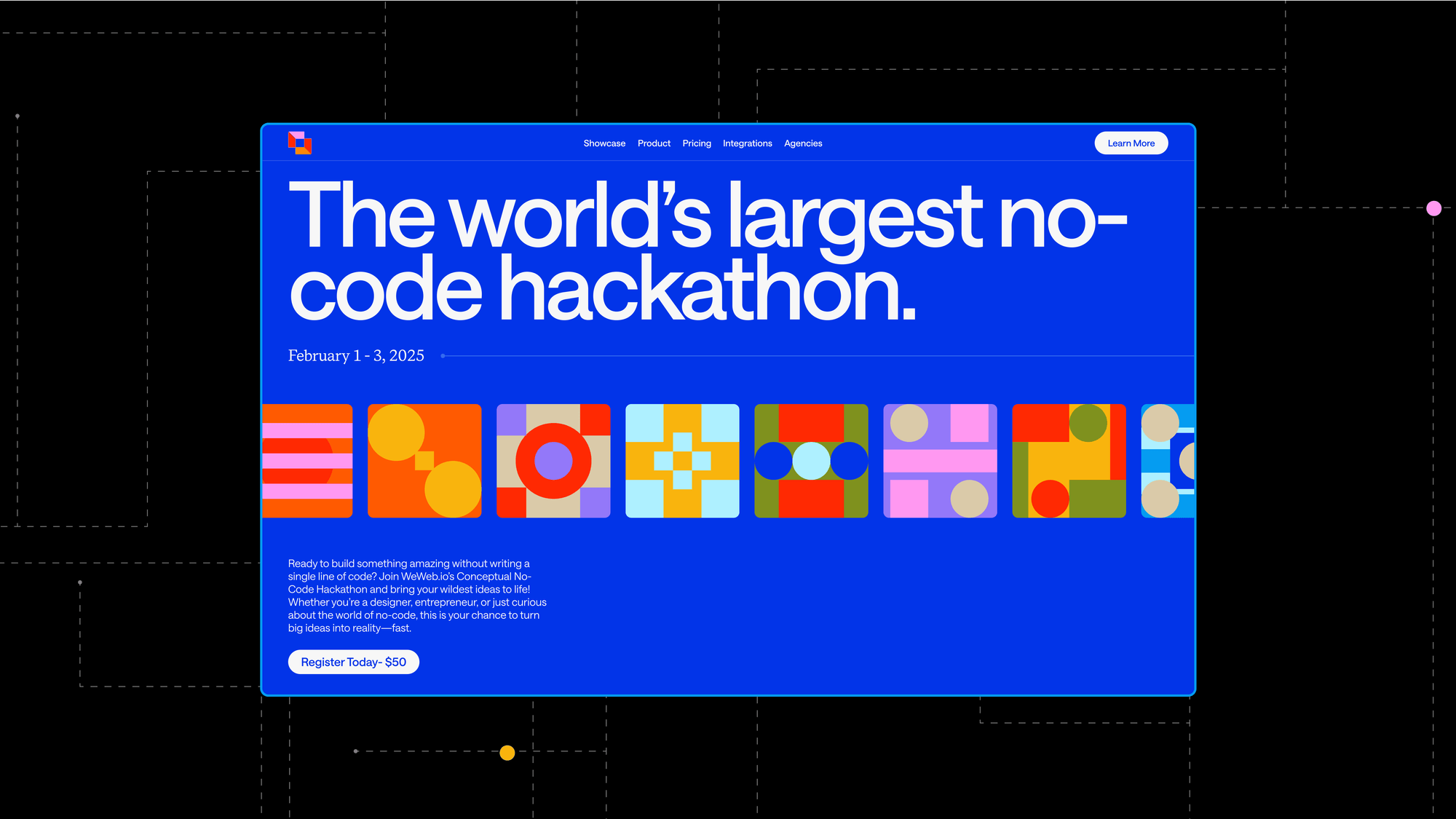 Showcase Product Pricing Integrations Agencies

Learn More

The world's largest no-code hackathon.

February 1 - 3, 2025

Ready to build something amazing without writing a single line of code? Join WeWeb.io's Conceptual No-Code Hackathon and bring your wildest ideas to life! Whether you're a designer, entrepreneur, or just curious about the world of no-code, this is your chance to turn big ideas into reality—fast.

Register Today- $50